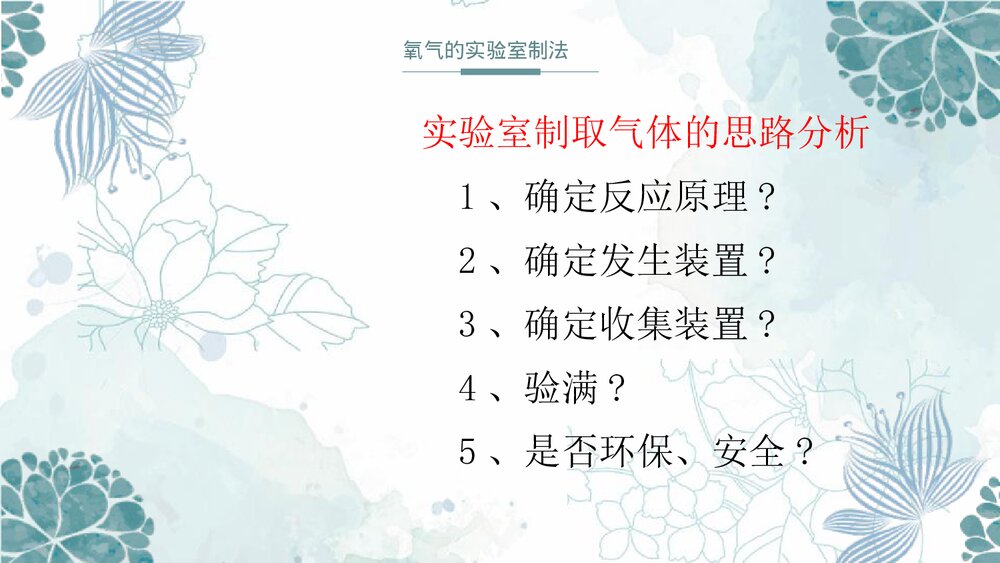 氧气的实验室制法

实验室制取气体的思路分析

1、确定反应原理？

2、确定发生装置？

3、确定收集装置？

4、验满？

5、是否环保、安全？